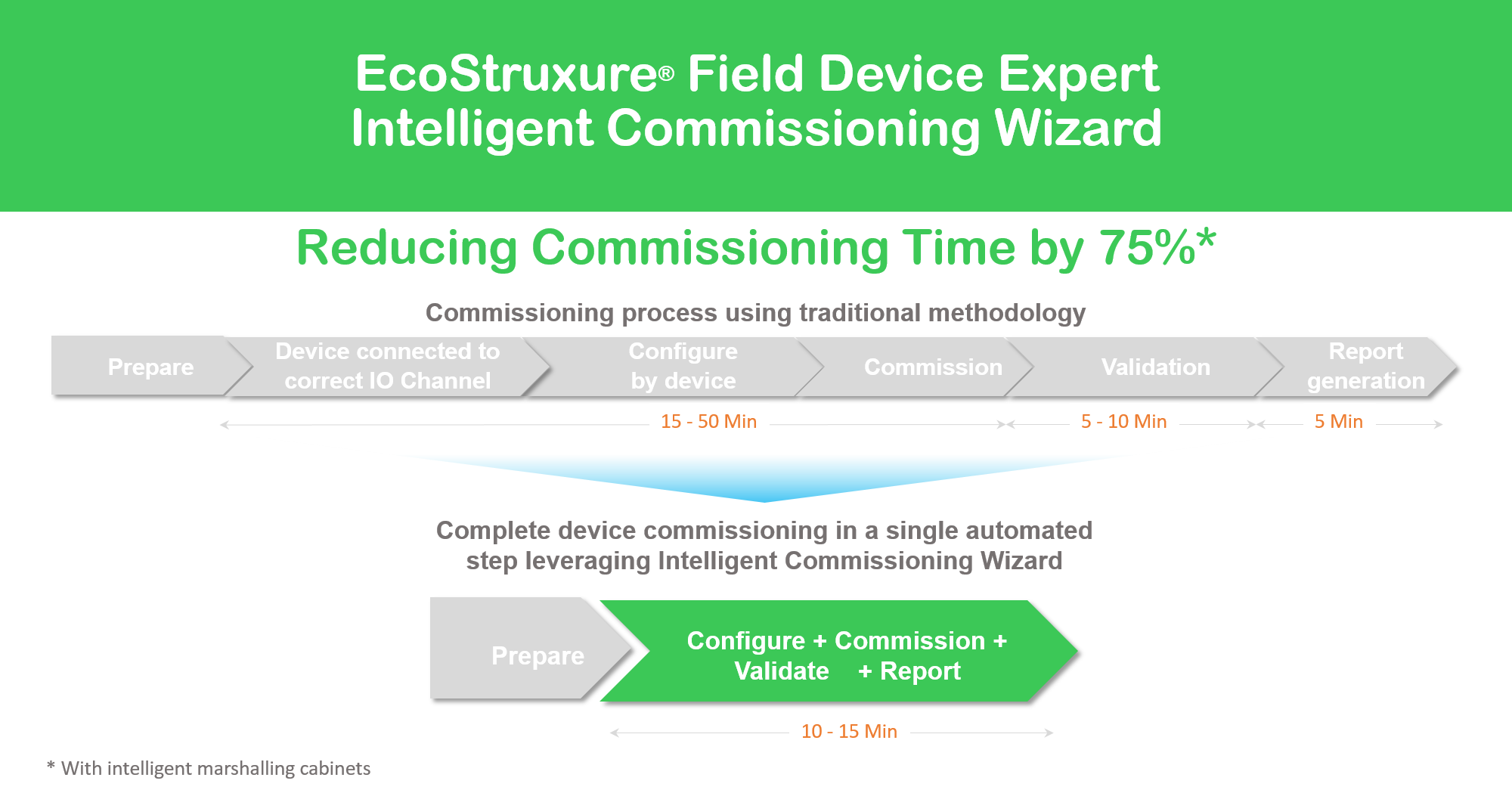 EcoStruxure® Field Device Expert
Intelligent Commissioning Wizard

Reducing Commissioning Time by 75%*

Commissioning process using traditional methodology

Prepare

Device connected to correct IO Channel

Configure by device

Commission

Validation

Report generation

15 - 50 Min

5 - 10 Min

5 Min

Complete device commissioning in a single automated step leveraging Intelligent Commissioning Wizard

Prepare

Configure + Commission + Validate + Report

10 - 15 Min

* With intelligent marshalling cabinets